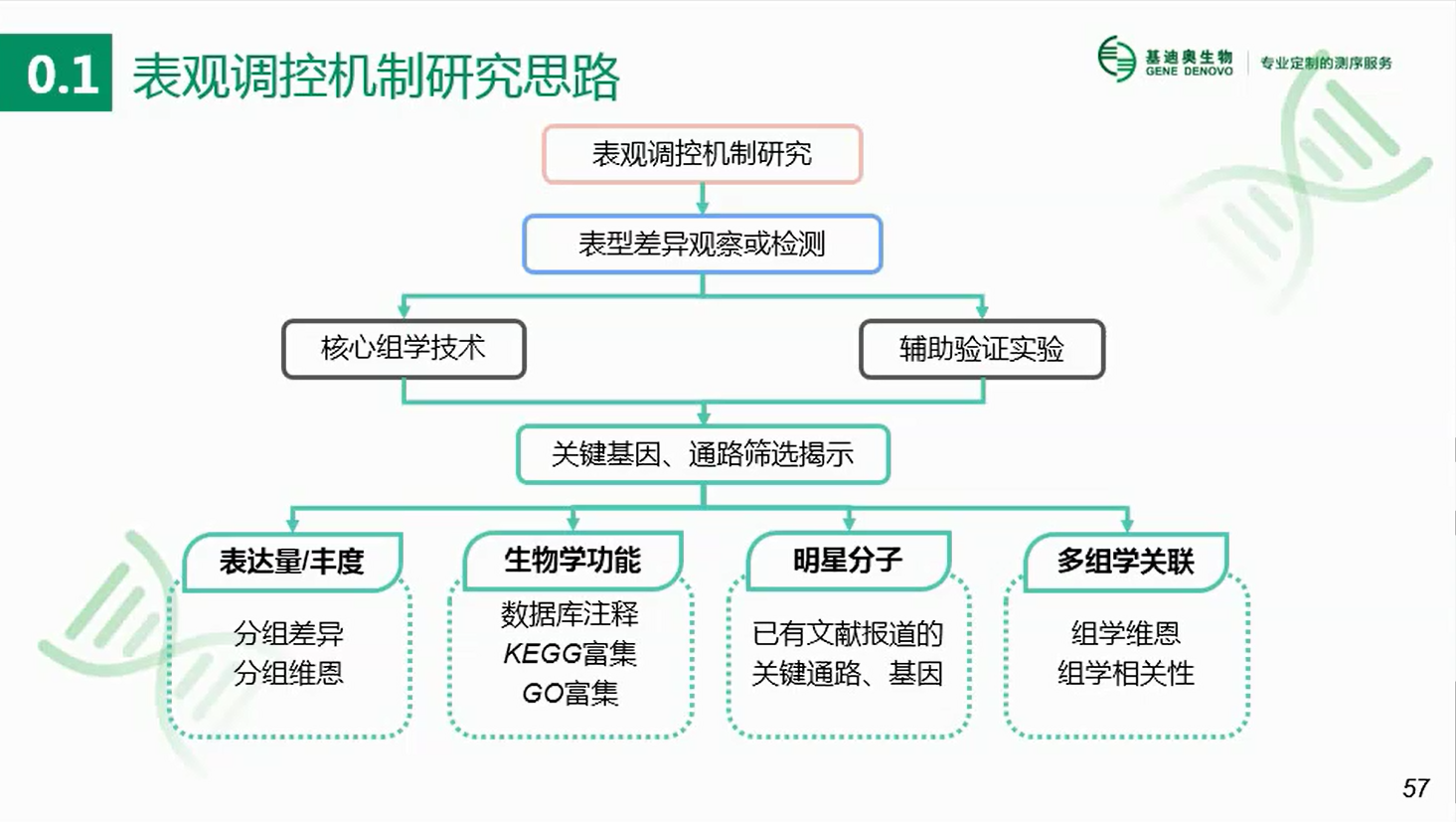 0.1 表观调控机制研究思路

基迪奥生物 GENE DENOVO 专业定制的测序服务

表观调控机制研究

表型差异观察或检测

核心组学技术

辅助验证实验

关键基因、通路筛选揭示

表达量/丰度
分组差异
分组维恩

生物学功能
数据库注释
KEGG富集
GO富集

明星分子
已有文献报道的
关键通路、基因

多组学关联
组学维恩
组学相关性

57